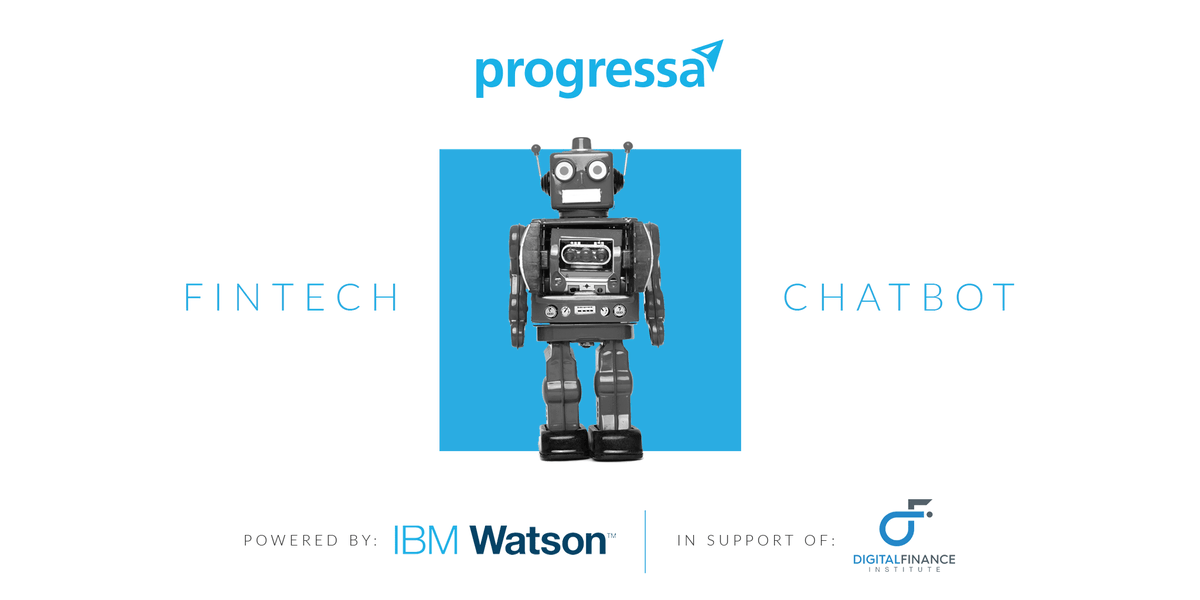 progressa

FINTECH

CHATBOT

POWERED BY: IBM Watson™

IN SUPPORT OF: DIGITALFINANCE INSTITUTE